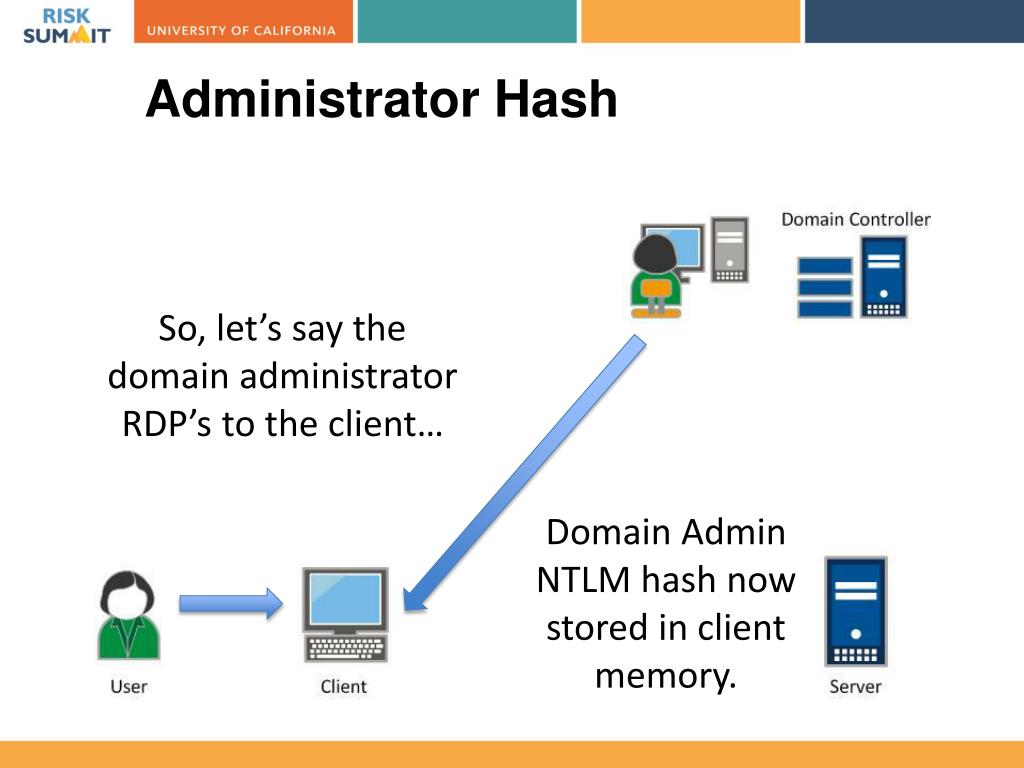 RISK SUMMIT

UNIVERSITY OF CALIFORNIA

Administrator Hash

Domain Controller

So, let’s say the domain administrator RDP’s to the client…

Domain Admin NTLM hash now stored in client memory.

User

Client

Server